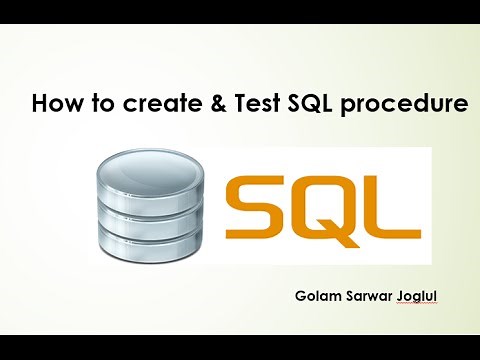 How to create & Test SQL procedure

SQL

Golam Sarwar Joglul